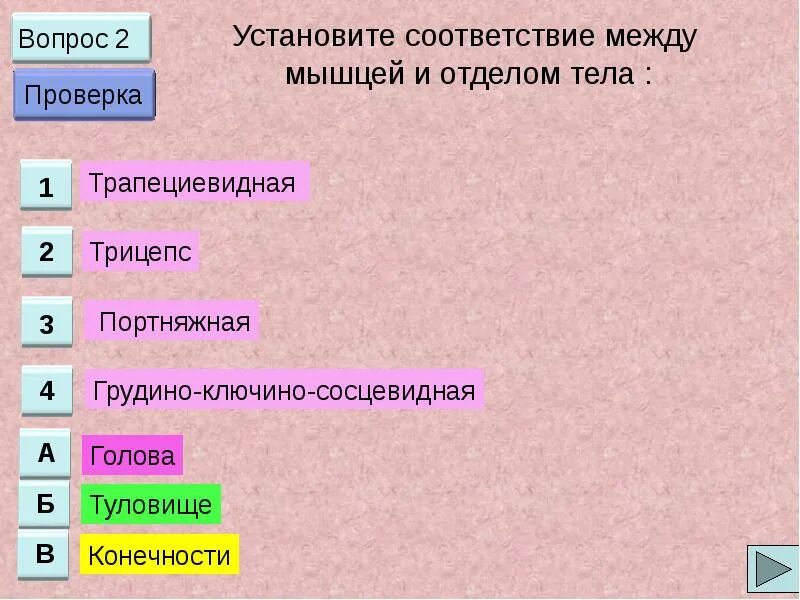 Вопрос 2

Проверка

Установите соответствие между мышцей и отделом тела :

1 Трапециевидная

2 Трицепс

3 Портняжная

4 Грудино-ключино-сосцевидная

А Голова

Б Туловище

В Конечности